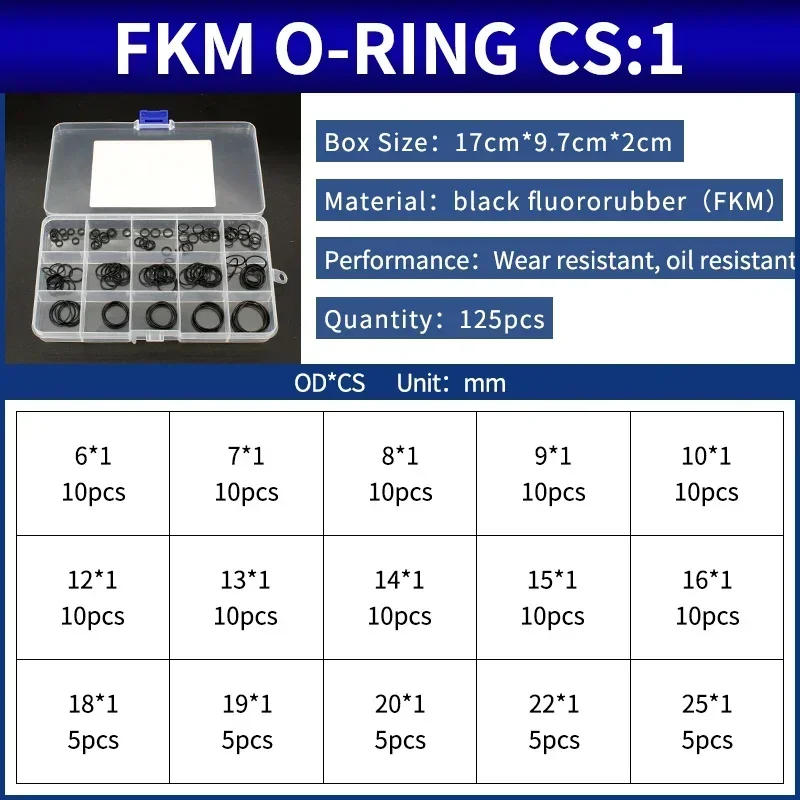 FKM O-RING CS:1

Box Size：17cm*9.7cm*2cm

Material：black fluororubber（FKM)

Performance：Wear resistant, oil resistant

Quantity：125pcs

OD*CS Unit：mm

| 6*1 10pcs | 7*1 10pcs | 8*1 10pcs | 9*1 10pcs | 10*1 10pcs |
|---|---|---|---|---|
| 12*1 10pcs | 13*1 10pcs | 14*1 10pcs | 15*1 10pcs | 16*1 10pcs |
| 18*1 5pcs | 19*1 5pcs | 20*1 5pcs | 22*1 5pcs | 25*1 5pcs |